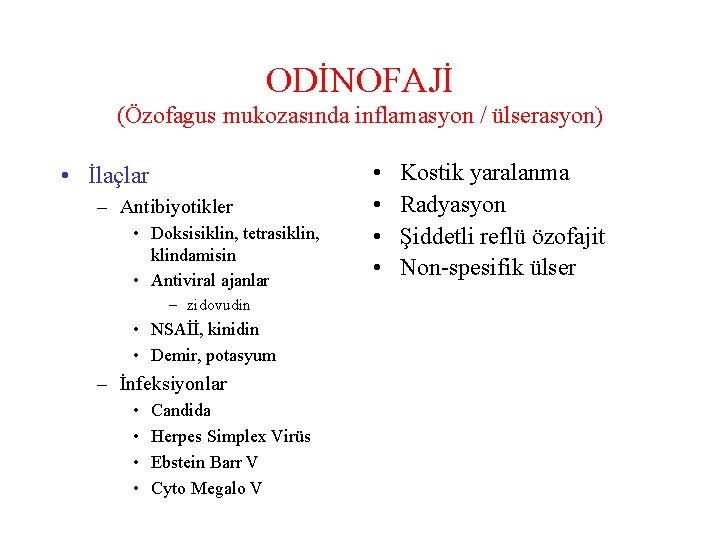 ODİNOFAJİ
(Özofagus mukozasında inflamasyon / ülserasyon)

• İlaçlar
– Antibiyotikler
• Doksisiklin, tetrasiklin, klindamisin
• Antiviral ajanlar
– zidovudin
• NSAİİ, kinidin
• Demir, potasyum
– İnfeksiyonlar
• Candida
• Herpes Simplex Virüs
• Ebstein Barr V
• Cyto Megalo V

• Kostik yaralanma
• Radyasyon
• Şiddetli reflü özofajit
• Non-spesifik ülser